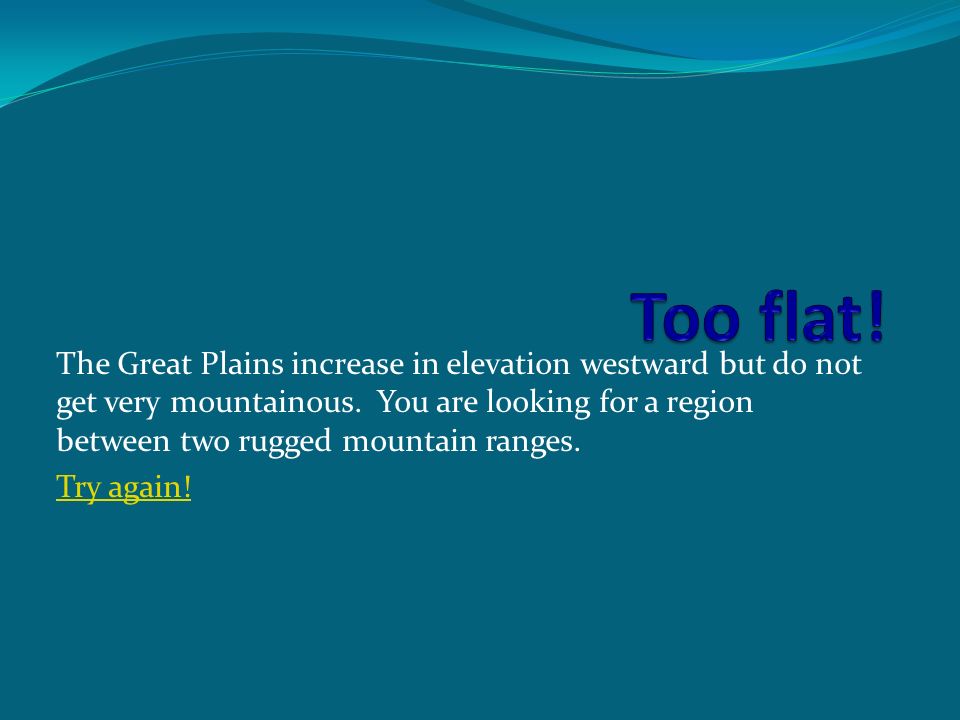 Too flat!

The Great Plains increase in elevation westward but do not get very mountainous. You are looking for a region between two rugged mountain ranges.

Try again!